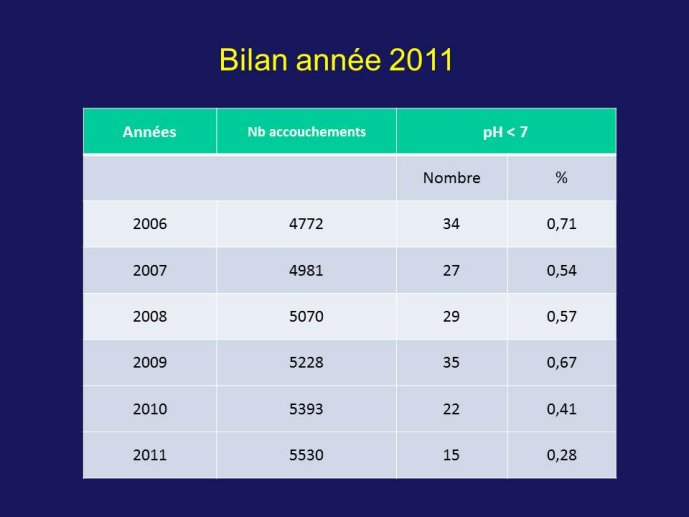 Bilan année 2011

| Années | Nb accouchements | pH < 7 | |
|---|---|---|---|
| | | Nombre | % |
| 2006 | 4772 | 34 | 0,71 |
| 2007 | 4981 | 27 | 0,54 |
| 2008 | 5070 | 29 | 0,57 |
| 2009 | 5228 | 35 | 0,67 |
| 2010 | 5393 | 22 | 0,41 |
| 2011 | 5530 | 15 | 0,28 |